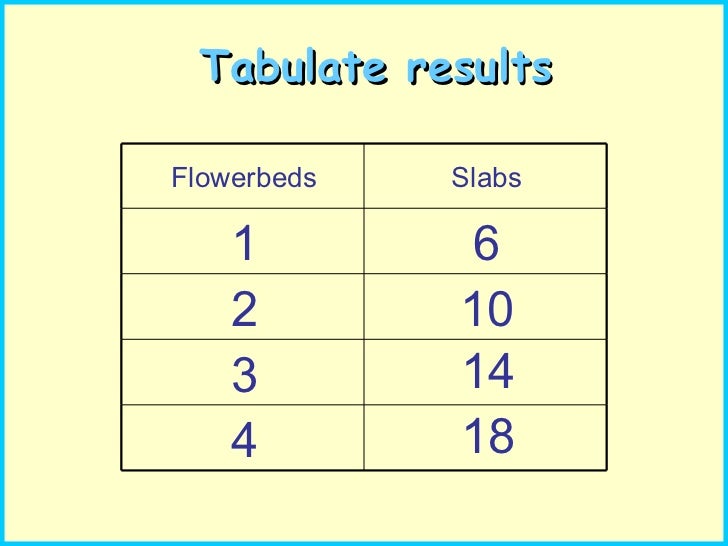 Tabulate results

| Flowerbeds | Slabs |
|---|---|
| 1 | 6 |
| 2 | 10 |
| 3 | 14 |
| 4 | 18 |